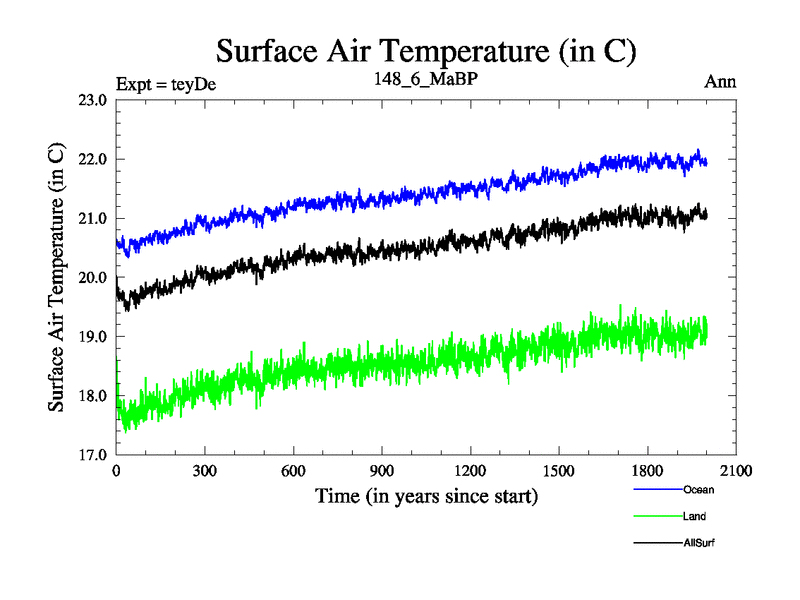 Surface Air Temperature (in C)

Expt = teyDe

148_6_MaBP

Ann

Surface Air Temperature (in C)

23.0
22.0
21.0
20.0
19.0
18.0
17.0

0
300
600
900
1200
1500
1800
2100

Time (in years since start)

Ocean
Land
AllSurf